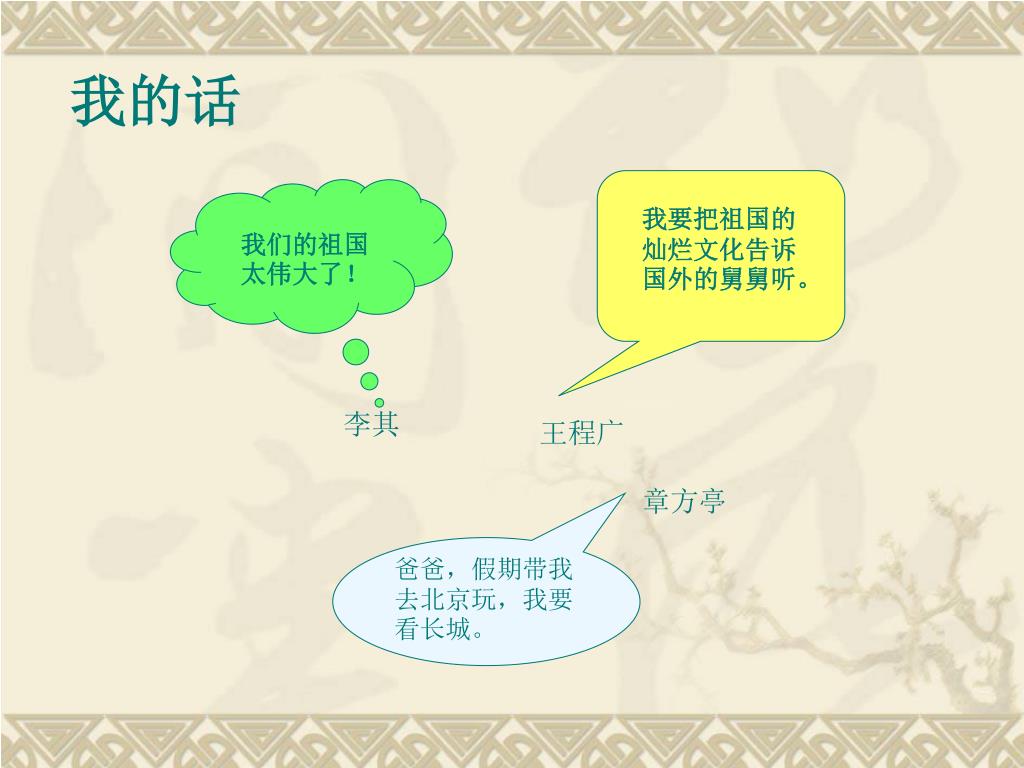 我的话

我们的祖国太伟大了！

我要把祖国的灿烂文化告诉国外的舅舅听。

李其

王程广

章方亭

爸爸，假期带我去北京玩，我要看长城。